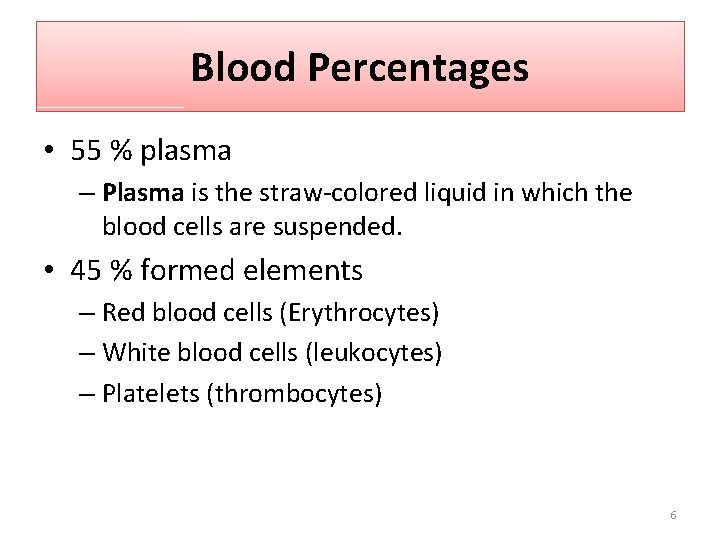 Blood Percentages

• 55 % plasma
– Plasma is the straw-colored liquid in which the blood cells are suspended.

• 45 % formed elements
– Red blood cells (Erythrocytes)
– White blood cells (leukocytes)
– Platelets (thrombocytes)

6